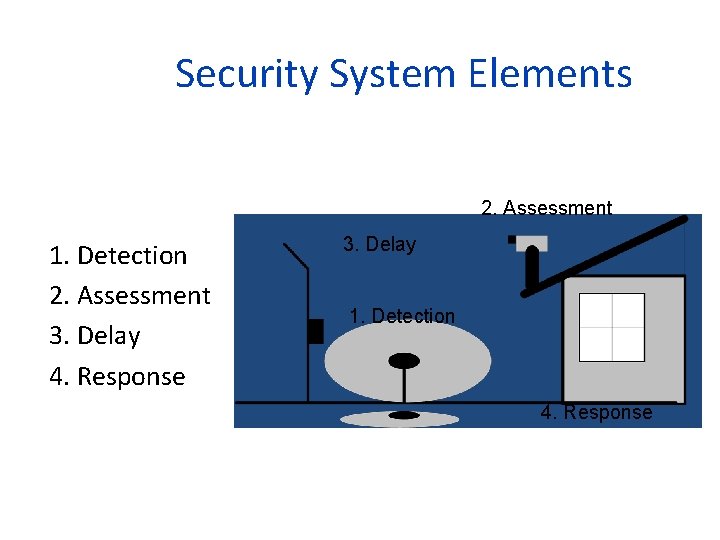 Security System Elements

1. Detection
2. Assessment
3. Delay
4. Response

2. Assessment
3. Delay
1. Detection
4. Response